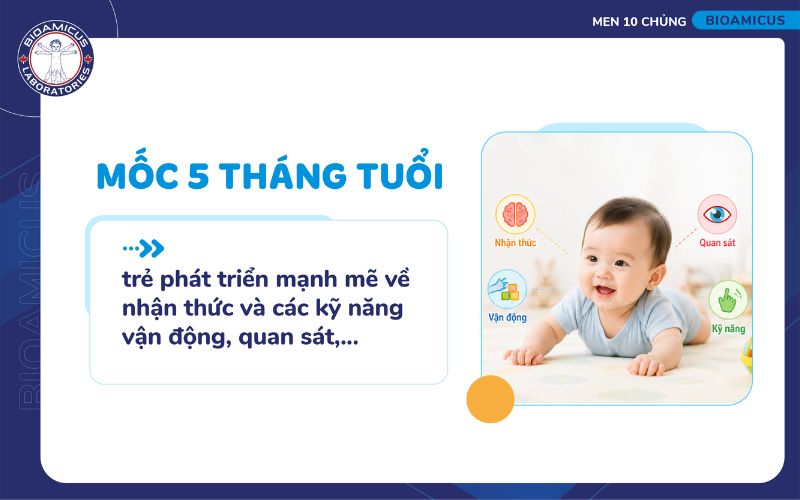 BIOAMICUS LABORATORIES

MEN 10 CHỦNG BIOAMICUS

BIOAMICUS

MỐC 5 THÁNG TUỔI

trẻ phát triển mạnh mẽ về nhận thức và các kỹ năng vận động, quan sát,...

Nhận thức

Quan sát

Vận động

Kỹ năng